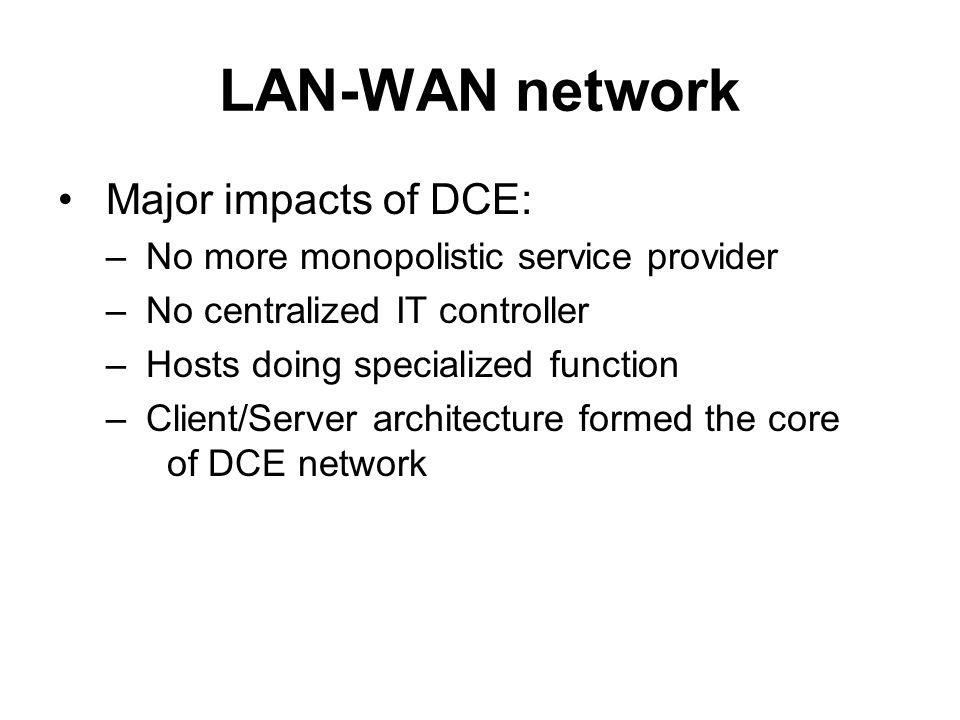 LAN-WAN network

• Major impacts of DCE:
– No more monopolistic service provider
– No centralized IT controller
– Hosts doing specialized function
– Client/Server architecture formed the core of DCE network